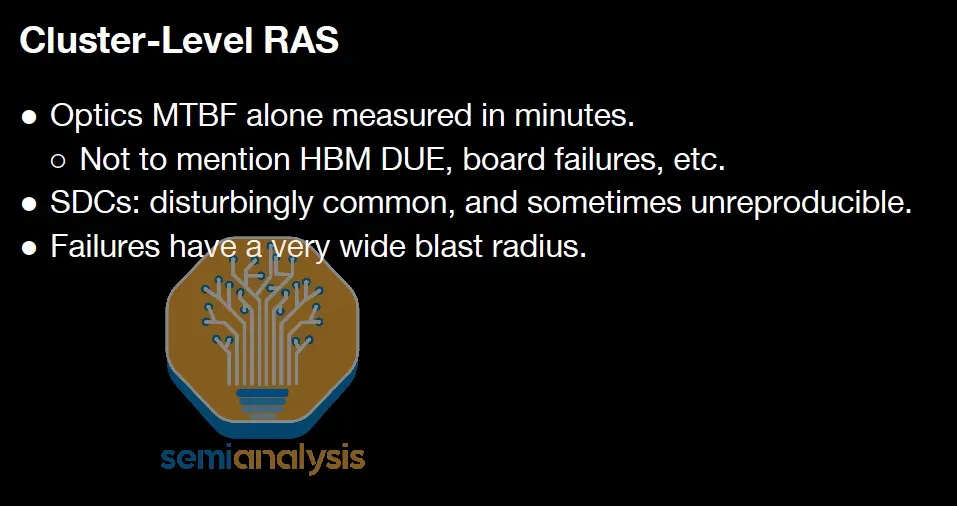 Cluster-Level RAS

● Optics MTBF alone measured in minutes.
○ Not to mention HBM DUE, board failures, etc.
● SDCs: disturbingly common, and sometimes unreproducible.
● Failures have a very wide blast radius.

semianalysis